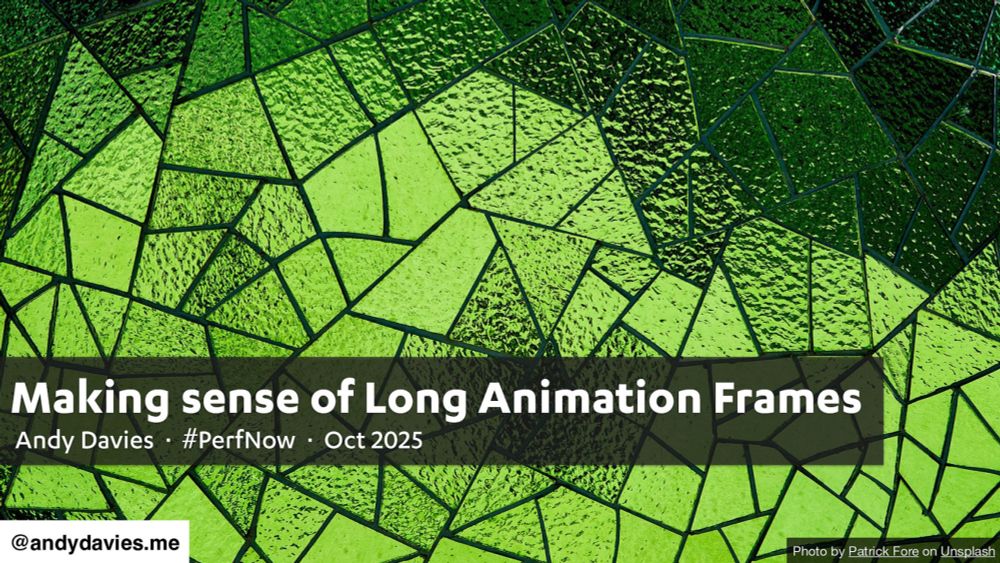 Making sense of Long Animation Frames

Andy Davies · #PerfNow · Oct 2025

@andydavies.me

Photo by Patrick Fore on Unsplash